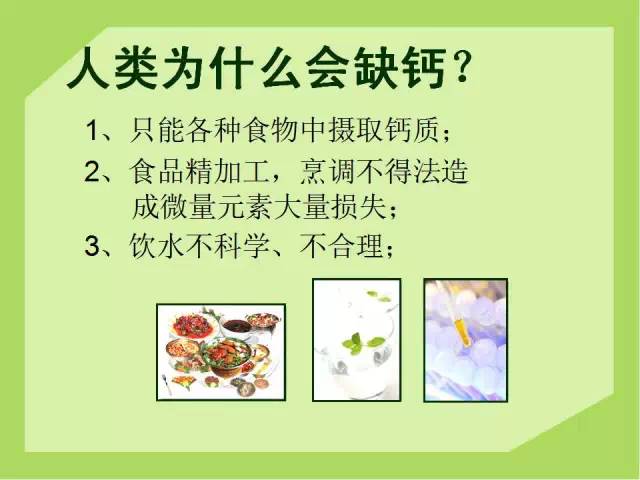 人类为什么会缺钙？

1、只能各种食物中摄取钙质；

2、食品精加工，烹调不得法造成微量元素大量损失；

3、饮水不科学、不合理；